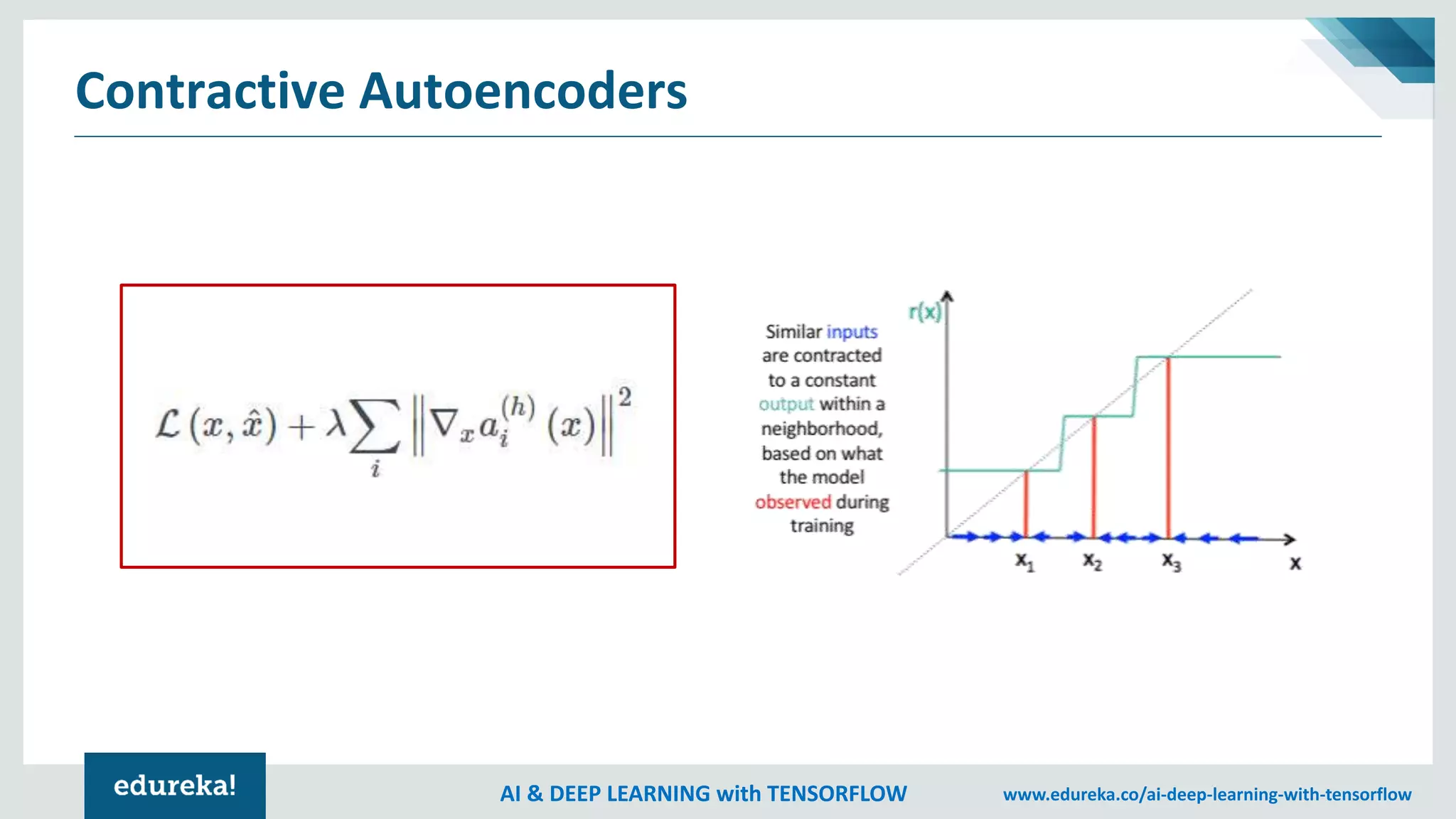 Contractive Autoencoders

$\mathcal{L}(x, \hat{x}) + \lambda \sum_i \left\| \nabla_x a_i^{(h)}(x) \right\|^2$

Similar inputs are contracted to a constant output within a neighborhood, based on what the model observed during training

r(x)

$x_1$ $x_2$ $x_3$ x

edureka!

AI & DEEP LEARNING with TENSORFLOW

www.edureka.co/ai-deep-learning-with-tensorflow